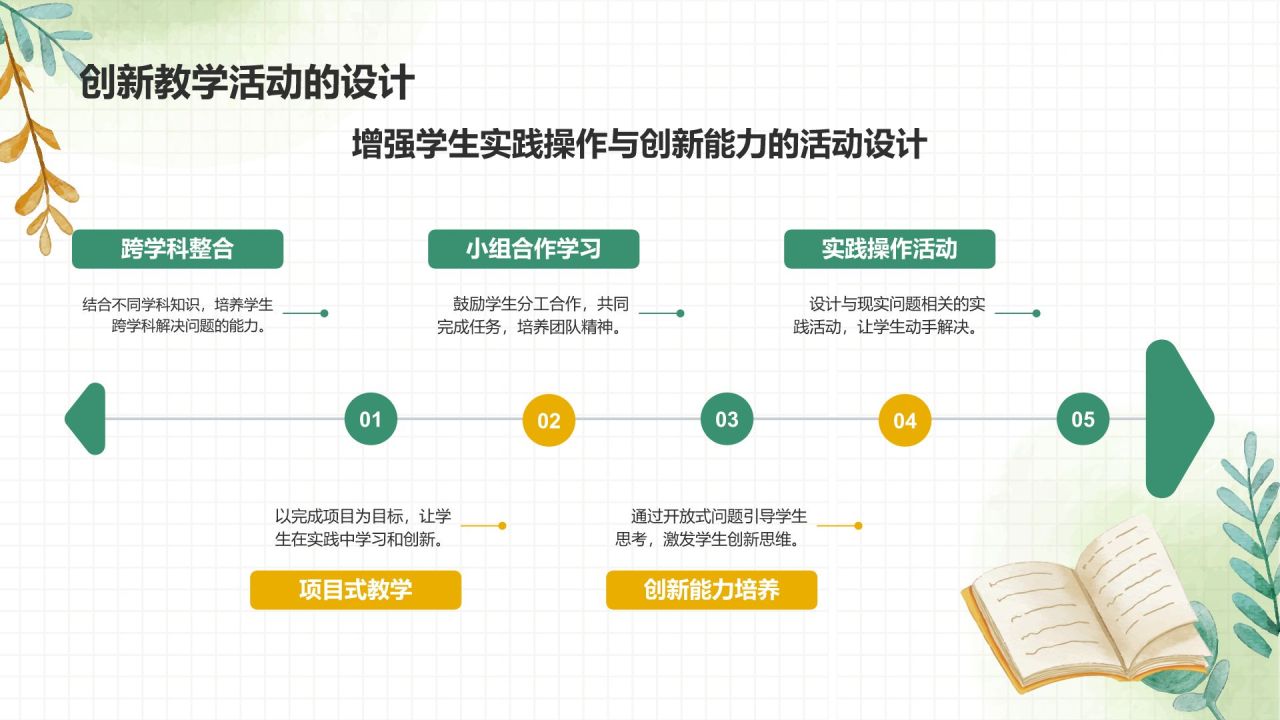 创新教学活动的设计

增强学生实践操作与创新能力的活动设计

跨学科整合

结合不同学科知识，培养学生跨学科解决问题的能力。

小组合作学习

鼓励学生分工合作，共同完成任务，培养团队精神。

实践操作活动

设计与现实问题相关的实践活动，让学生动手解决。

01

02

03

04

05

以完成项目为目标，让学生在实践中学习和创新。

项目式教学

通过开放式问题引导学生思考，激发学生创新思维。

创新能力培养